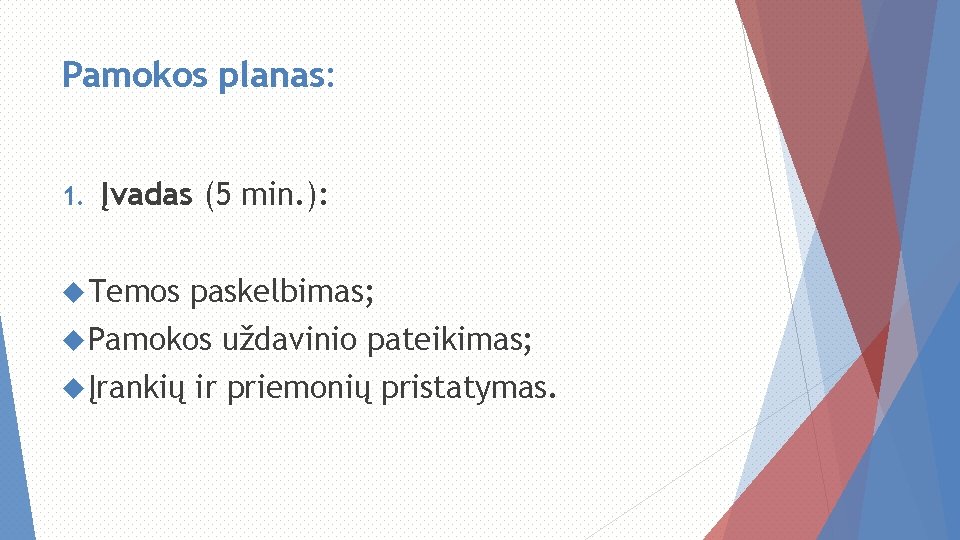 Pamokos planas:

1. Įvadas (5 min.):

Temos paskelbimas;
Pamokos uždavinio pateikimas;
Įrankių ir priemonių pristatymas.